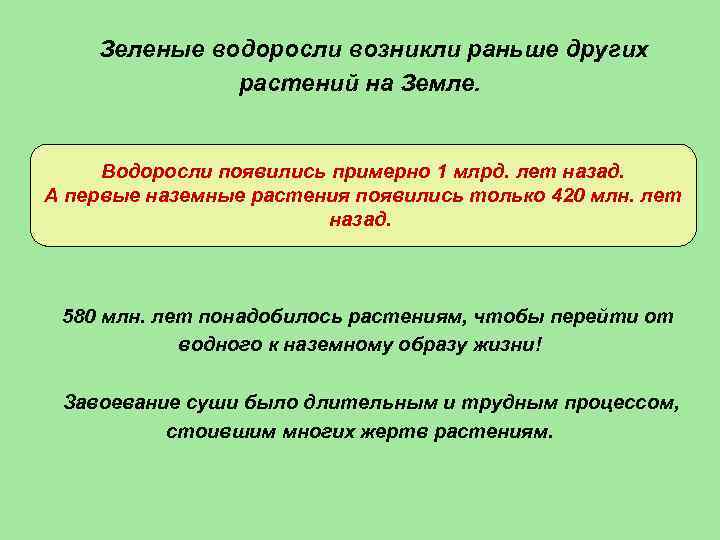 Зеленые водоросли возникли раньше других растений на Земле.

Водоросли появились примерно 1 млрд. лет назад. А первые наземные растения появились только 420 млн. лет назад.

580 млн. лет понадобилось растениям, чтобы перейти от водного к наземному образу жизни!

Завоевание суши было длительным и трудным процессом, стоившим многих жертв растениям.